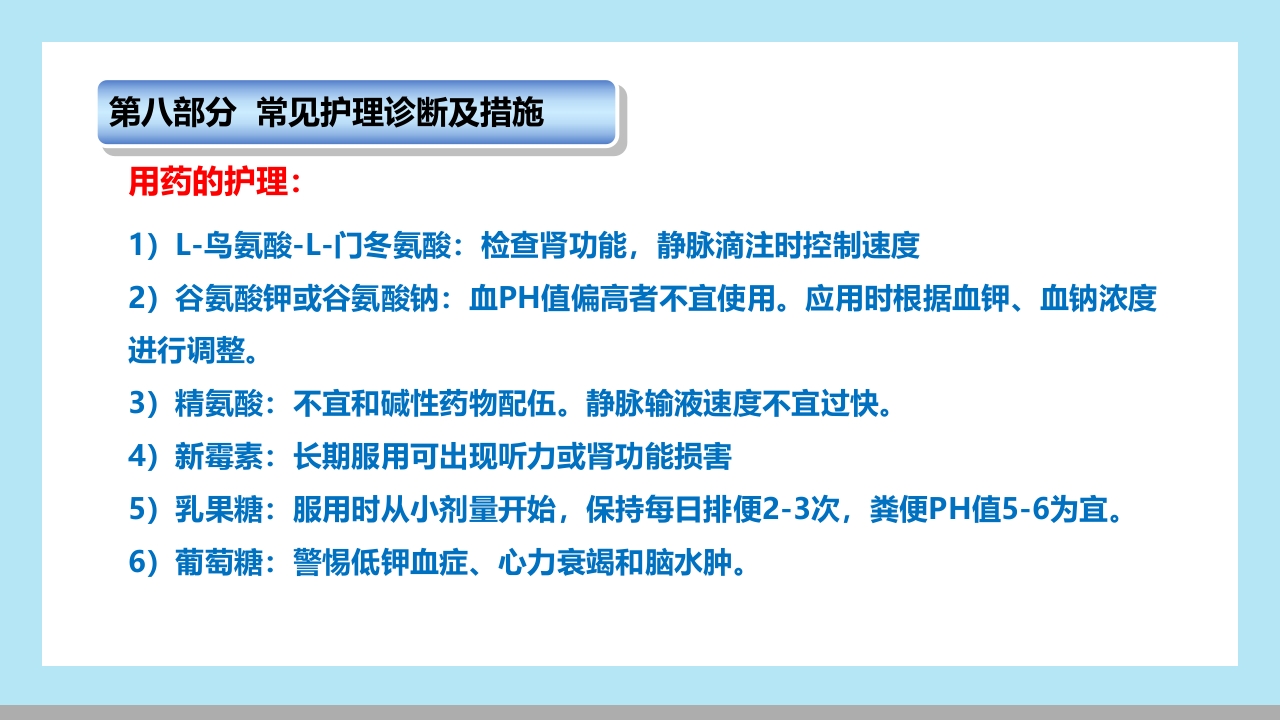 第八部分 常见护理诊断及措施

用药的护理：

1）L-鸟氨酸-L-门冬氨酸：检查肾功能，静脉滴注时控制速度

2）谷氨酸钾或谷氨酸钠：血PH值偏高者不宜使用。应用时根据血钾、血钠浓度进行调整。

3）精氨酸：不宜和碱性药物配伍。静脉输液速度不宜过快。

4）新霉素：长期服用可出现听力或肾功能损害

5）乳果糖：服用时从小剂量开始，保持每日排便2-3次，粪便PH值5-6为宜。

6）葡萄糖：警惕低钾血症、心力衰竭和脑水肿。